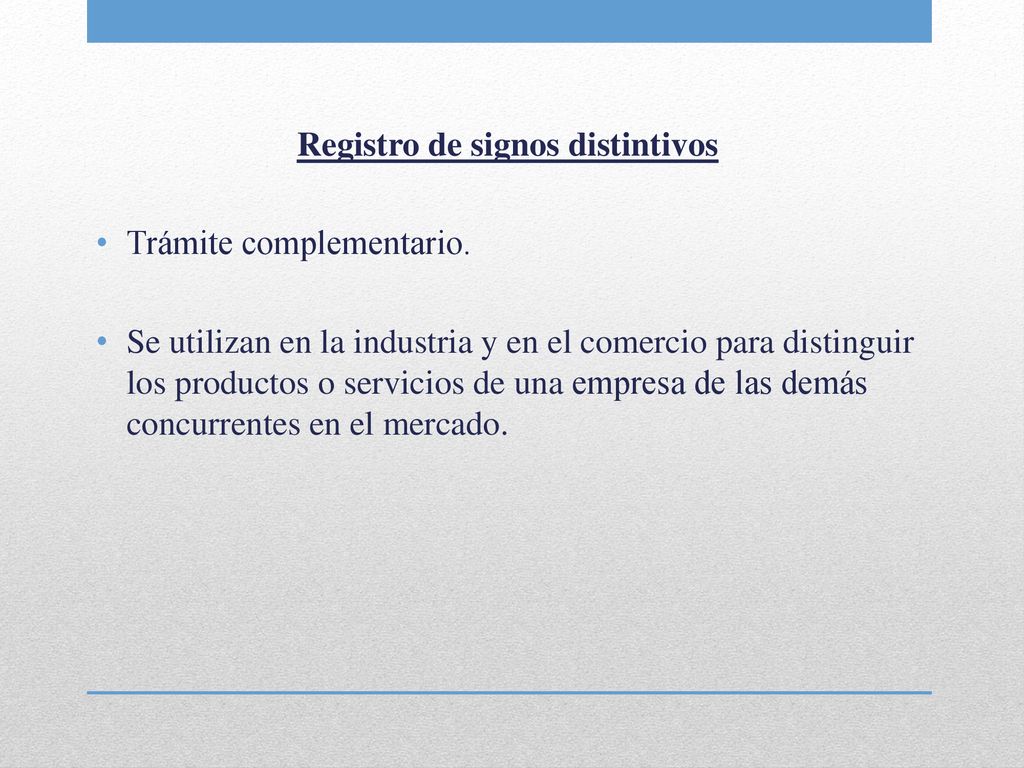 Registro de signos distintivos

• Trámite complementario.

• Se utilizan en la industria y en el comercio para distinguir los productos o servicios de una empresa de las demás concurrentes en el mercado.